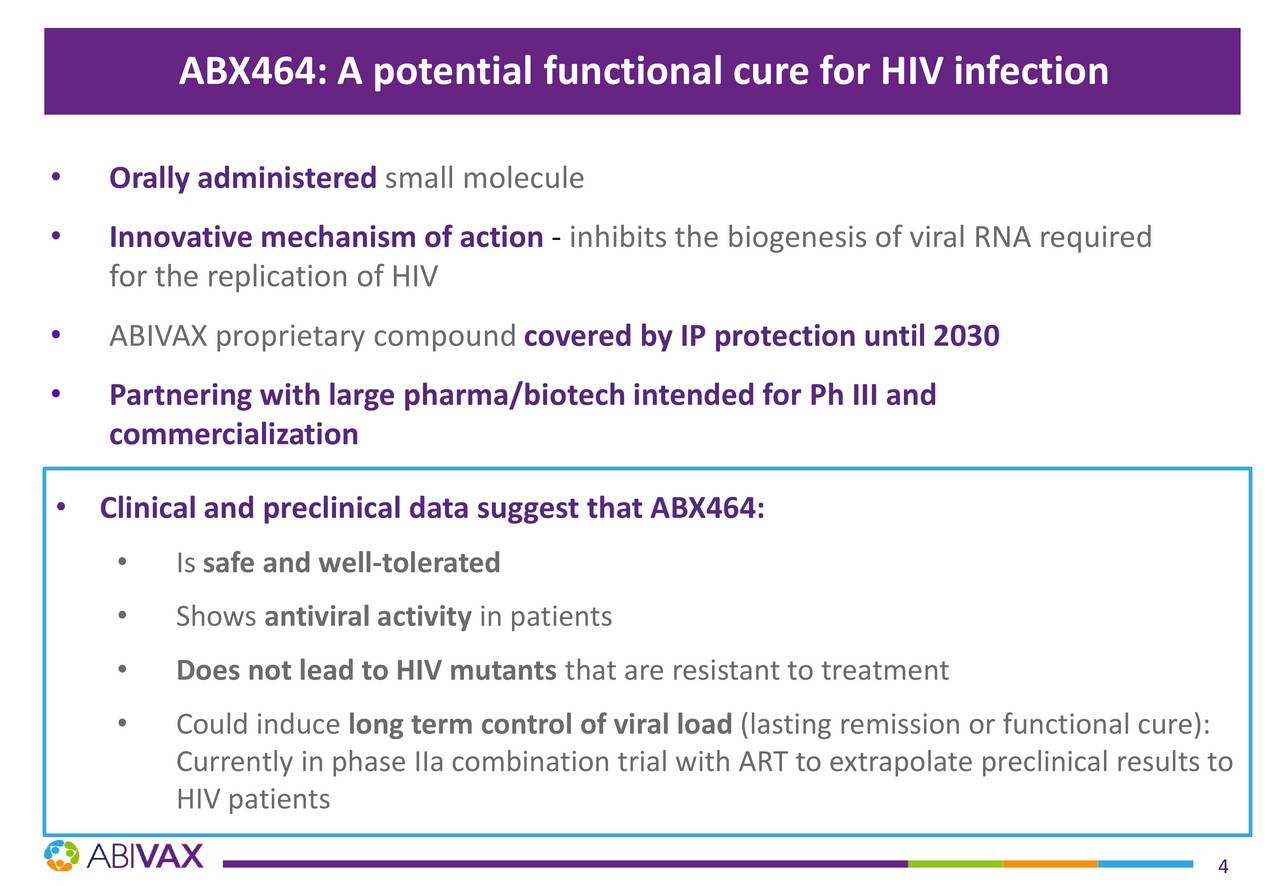 ABX464: A potential functional cure for HIV infection

• Orally administered small molecule

• Innovative mechanism of action - inhibits the biogenesis of viral RNA required for the replication of HIV

• ABIVAX proprietary compound covered by IP protection until 2030

• Partnering with large pharma/biotech intended for Ph III and commercialization

• Clinical and preclinical data suggest that ABX464:

• Is safe and well-tolerated

• Shows antiviral activity in patients

• Does not lead to HIV mutants that are resistant to treatment

• Could induce long term control of viral load (lasting remission or functional cure): Currently in phase IIa combination trial with ART to extrapolate preclinical results to HIV patients

ABIVAX

4